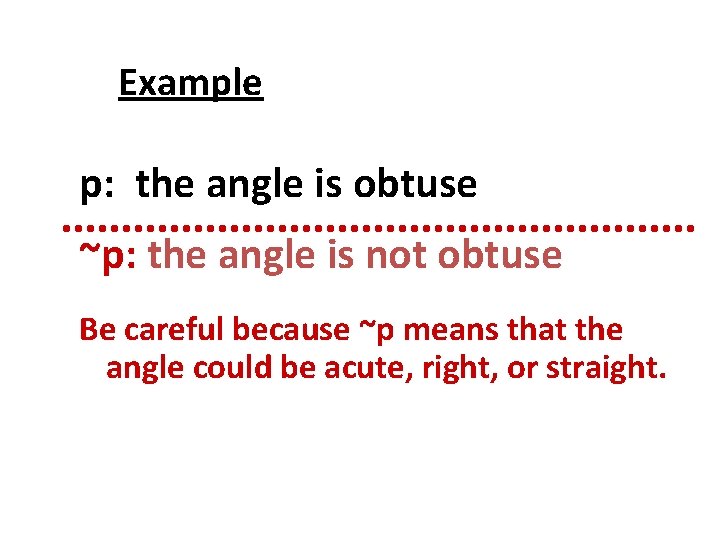 Example

p: the angle is obtuse

~p: the angle is not obtuse

Be careful because ~p means that the angle could be acute, right, or straight.